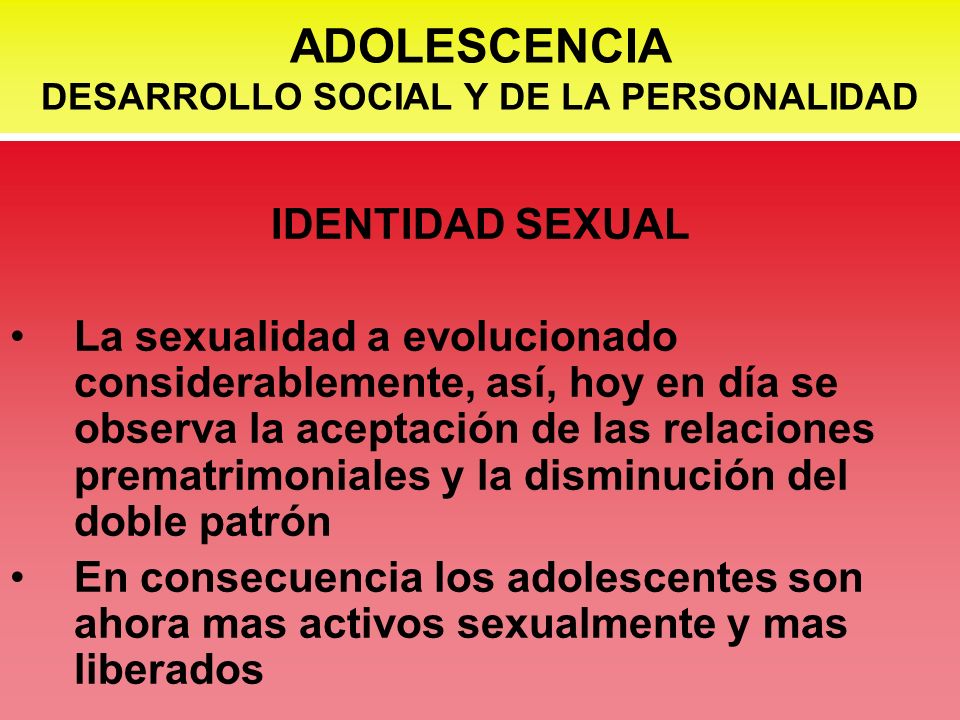 ADOLESCENCIA
DESARROLLO SOCIAL Y DE LA PERSONALIDAD

IDENTIDAD SEXUAL

• La sexualidad a evolucionado considerablemente, así, hoy en día se observa la aceptación de las relaciones prematrimoniales y la disminución del doble patrón
• En consecuencia los adolescentes son ahora mas activos sexualmente y mas liberados